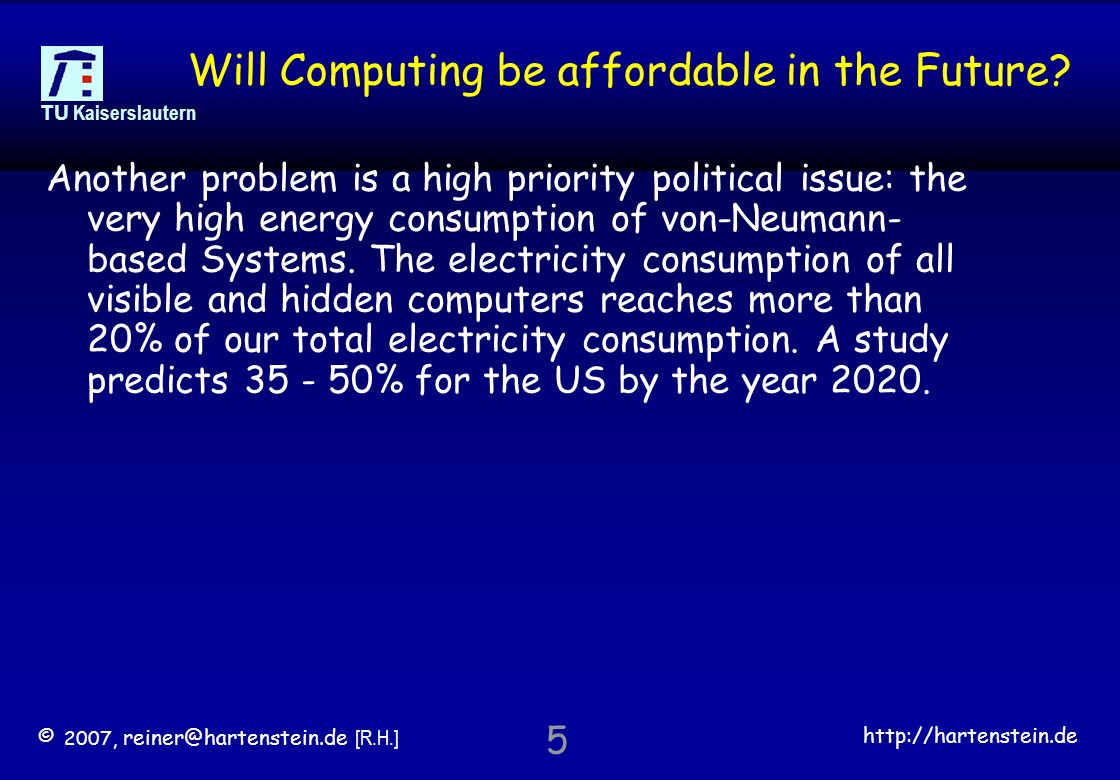 TU Kaiserslautern

Will Computing be affordable in the Future?

Another problem is a high priority political issue: the very high energy consumption of von-Neumann-based Systems. The electricity consumption of all visible and hidden computers reaches more than 20% of our total electricity consumption. A study predicts 35 - 50% for the US by the year 2020.

© 2007, reiner@hartenstein.de [R.H.]

5

http://hartenstein.de